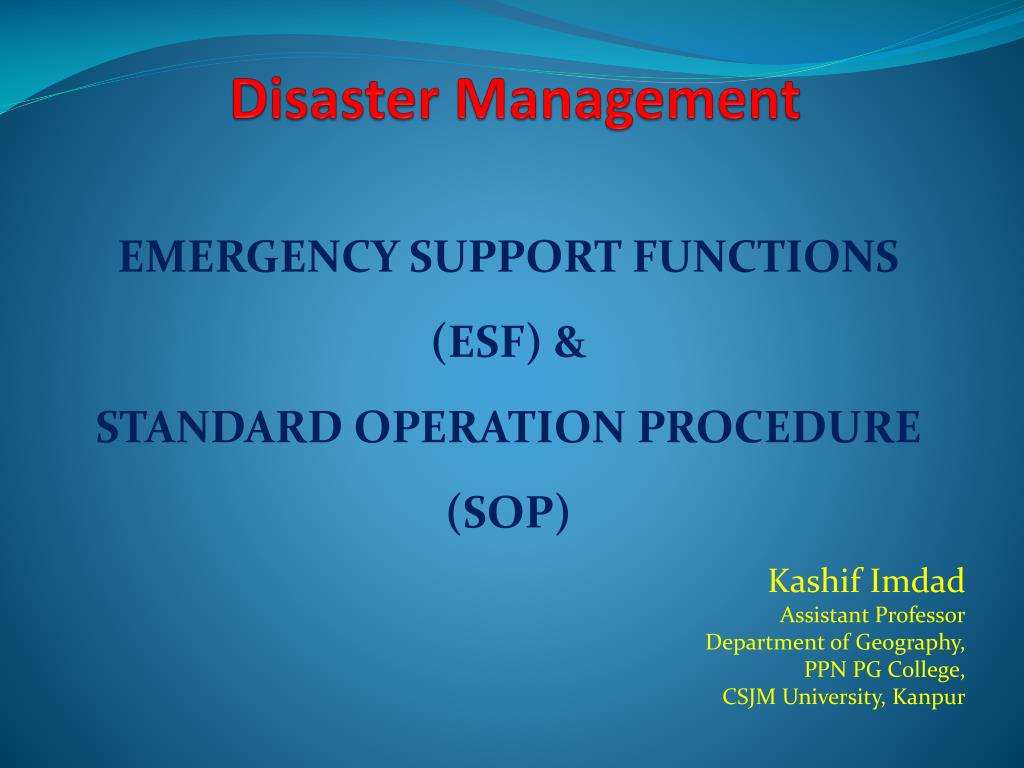 Disaster Management

EMERGENCY SUPPORT FUNCTIONS
(ESF) &
STANDARD OPERATION PROCEDURE
(SOP)

Kashif Imdad
Assistant Professor
Department of Geography,
PPN PG College,
CSJM University, Kanpur